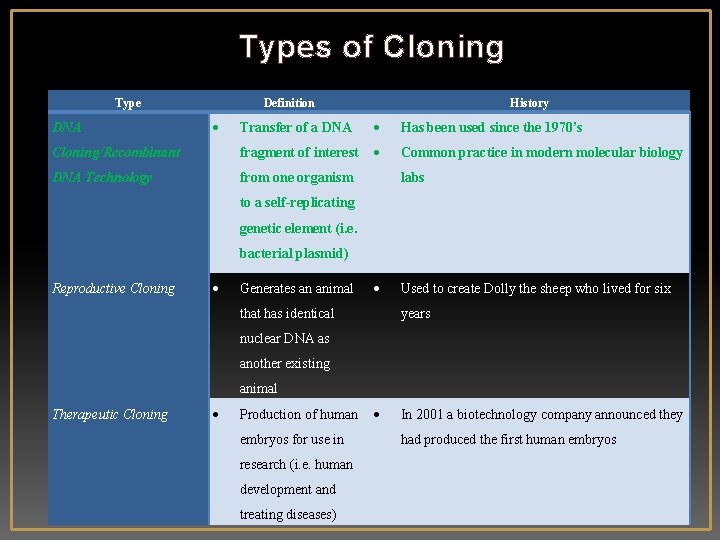 Types of Cloning

| Type | Definition | History |
|---|---|---|
| DNA Cloning/Recombinant DNA Technology | • Transfer of a DNA fragment of interest from one organism to a self-replicating genetic element (i.e. bacterial plasmid) | • Has been used since the 1970's • Common practice in modern molecular biology labs |
| Reproductive Cloning | • Generates an animal that has identical nuclear DNA as another existing animal | • Used to create Dolly the sheep who lived for six years |
| Therapeutic Cloning | • Production of human embryos for use in research (i.e. human development and treating diseases) | • In 2001 a biotechnology company announced they had produced the first human embryos |